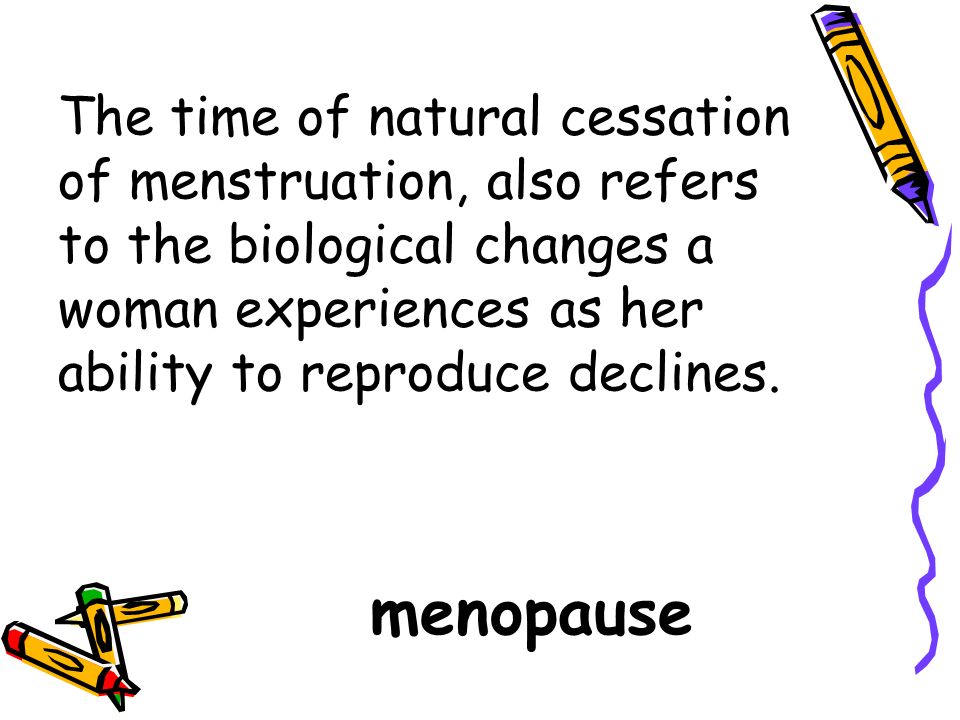 The time of natural cessation of menstruation, also refers to the biological changes a woman experiences as her ability to reproduce declines.

menopause